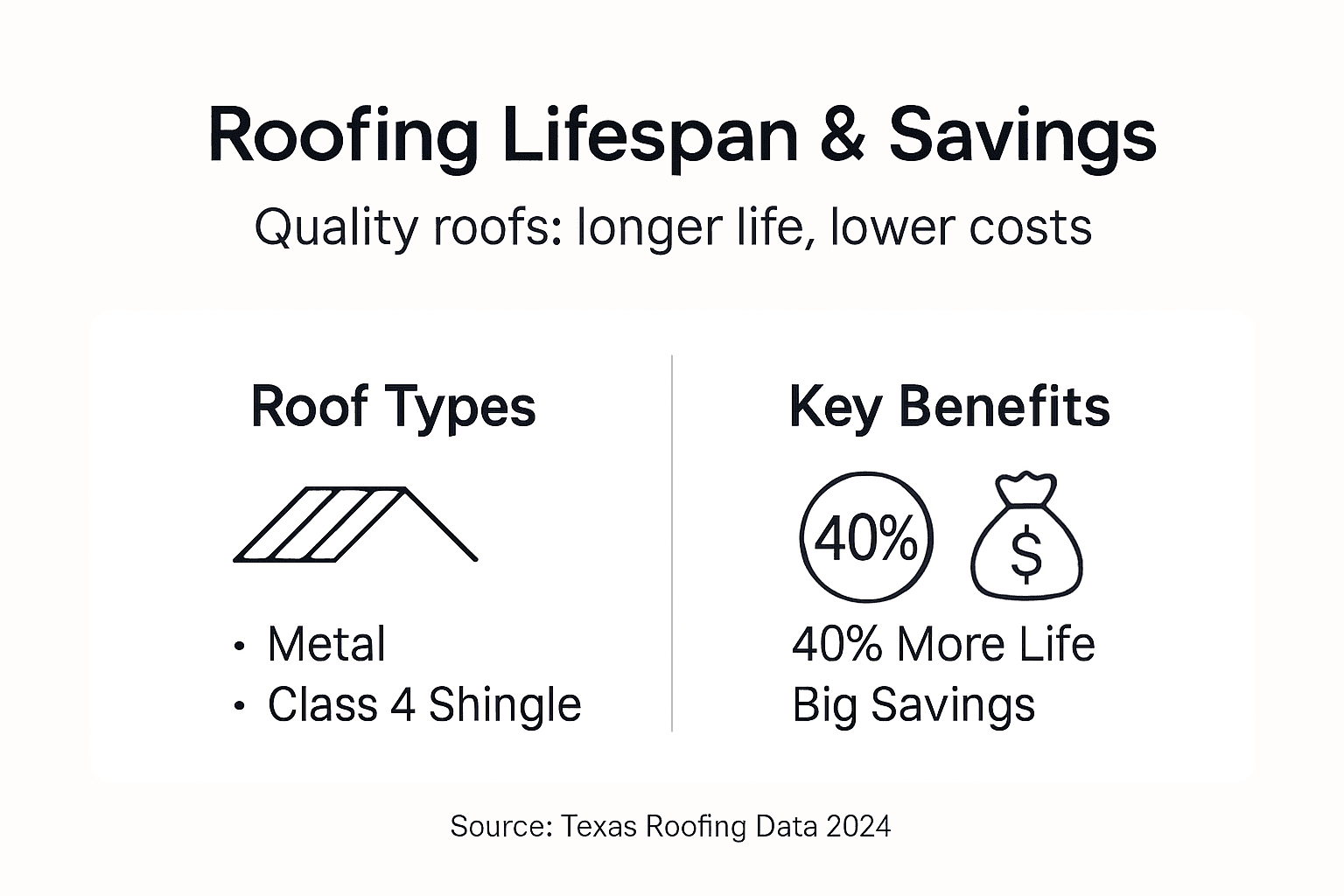 Roofing Lifespan & Savings

Quality roofs: longer life, lower costs

Roof Types

• Metal
• Class 4 Shingle

Key Benefits

40%

$

40% More Life
Big Savings

Source: Texas Roofing Data 2024